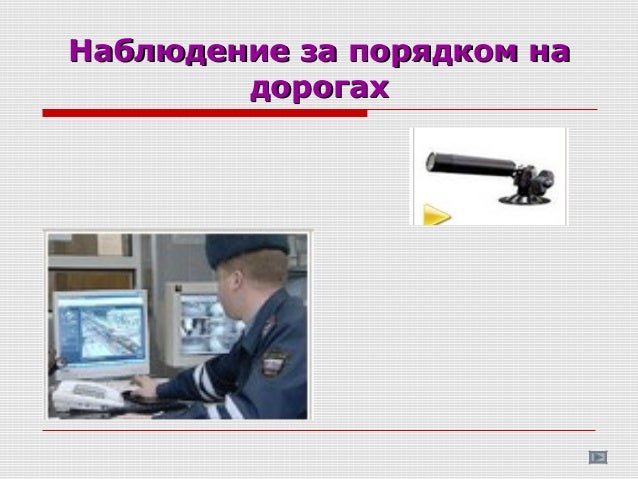 Наблюдение за порядком на дорогах